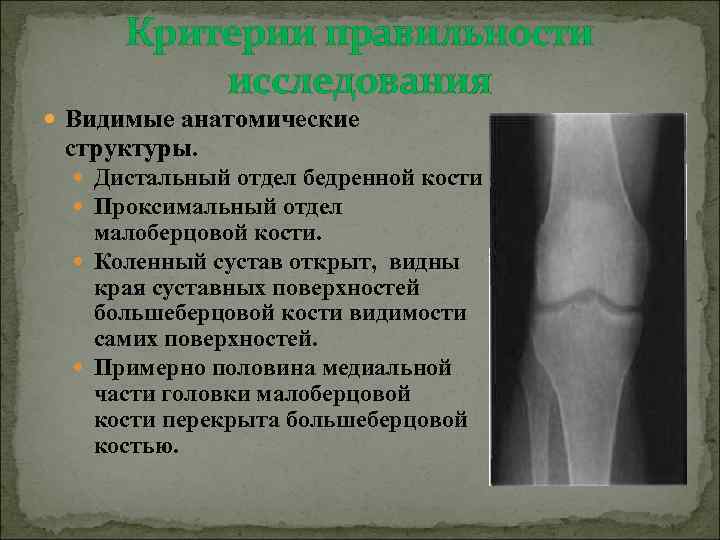 Критерии правильности исследования

Видимые анатомические структуры.

Дистальный отдел бедренной кости

Проксимальный отдел малоберцовой кости.

Коленный сустав открыт, видны края суставных поверхностей большеберцовой кости видимости самих поверхностей.

Примерно половина медиальной части головки малоберцовой кости перекрыта большеберцовой костью.